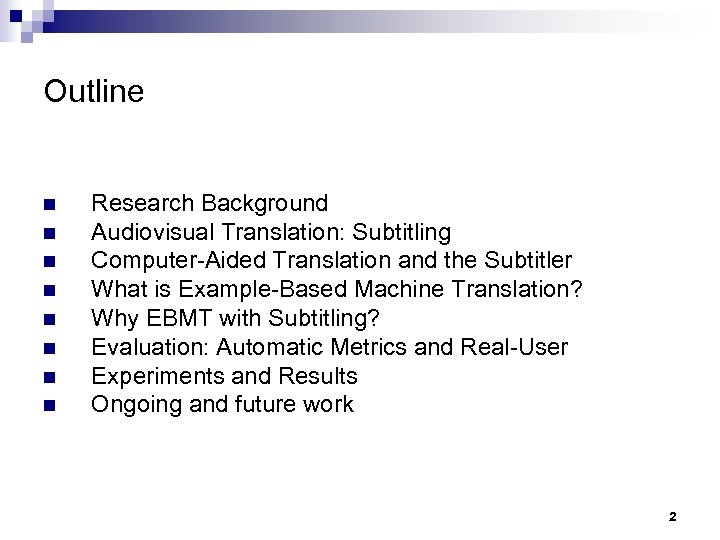 Outline

- Research Background
- Audiovisual Translation: Subtitling
- Computer-Aided Translation and the Subtitler
- What is Example-Based Machine Translation?
- Why EBMT with Subtitling?
- Evaluation: Automatic Metrics and Real-User
- Experiments and Results
- Ongoing and future work

2